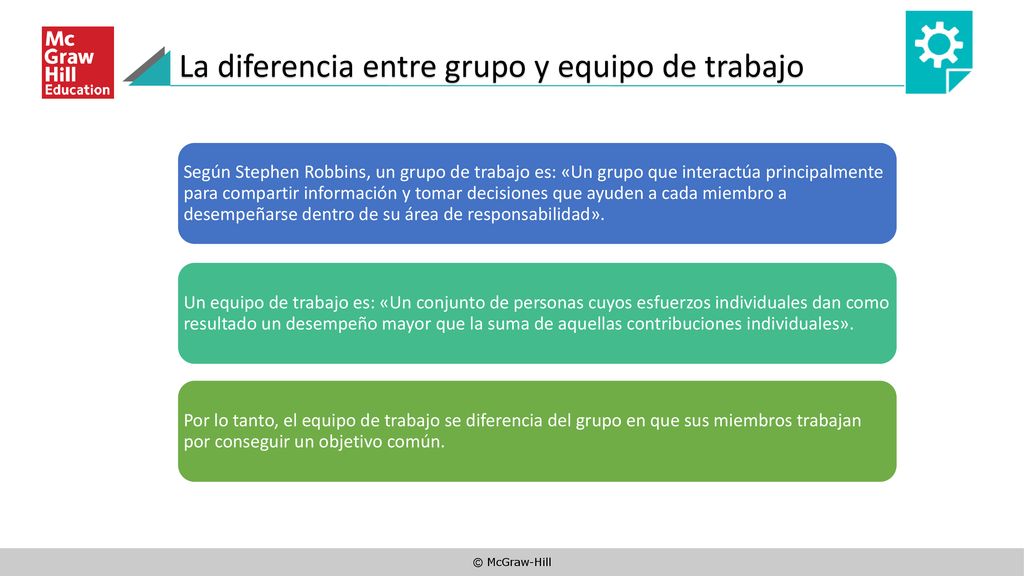 Mc Graw Hill Education

La diferencia entre grupo y equipo de trabajo

Según Stephen Robbins, un grupo de trabajo es: «Un grupo que interactúa principalmente para compartir información y tomar decisiones que ayuden a cada miembro a desempeñarse dentro de su área de responsabilidad».

Un equipo de trabajo es: «Un conjunto de personas cuyos esfuerzos individuales dan como resultado un desempeño mayor que la suma de aquellas contribuciones individuales».

Por lo tanto, el equipo de trabajo se diferencia del grupo en que sus miembros trabajan por conseguir un objetivo común.

© McGraw-Hill